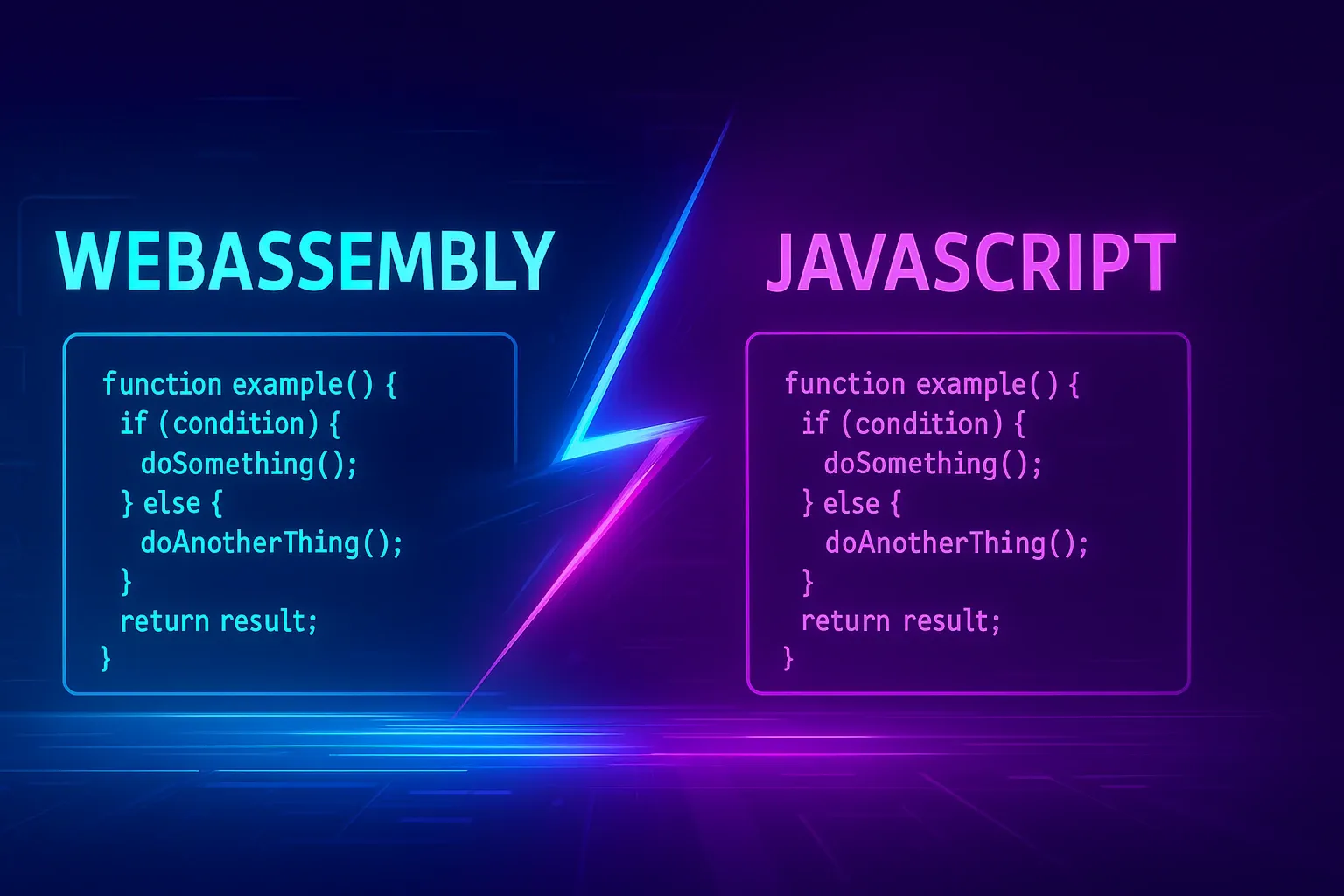 WEBASSEMBLY

function example() {
 if (condition) {
  doSomething();
 } else {
  doAnotherThing();
 }
 return result;
}

JAVASCRIPT

function example() {
 if (condition) {
  doSomething();
 } else {
  doAnotherThing();
 }
 return result;
}